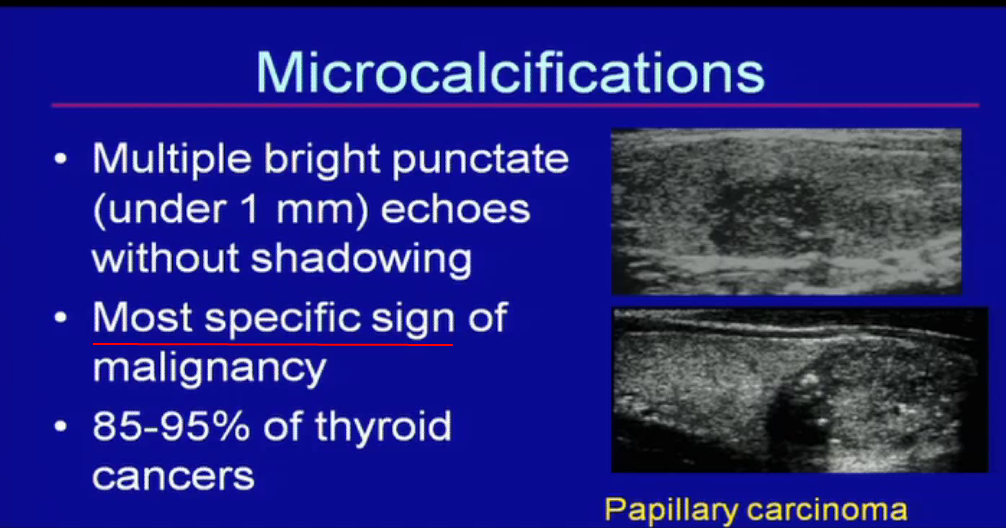 Microcalcifications

• Multiple bright punctate (under 1 mm) echoes without shadowing

• Most specific sign of malignancy

• 85-95% of thyroid cancers

Papillary carcinoma